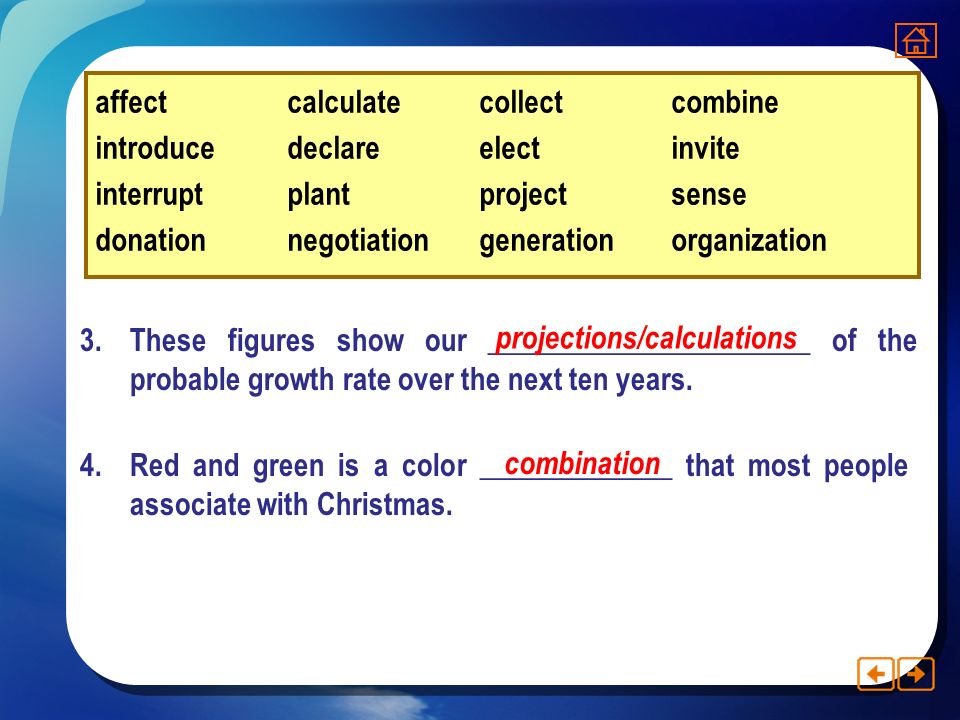 | affect | calculate | collect | combine |
|---|---|---|---|
| introduce | declare | elect | invite |
| interrupt | plant | project | sense |
| donation | negotiation | generation | organization |

3. These figures show our projections/calculations of the probable growth rate over the next ten years.

4. Red and green is a color combination that most people associate with Christmas.